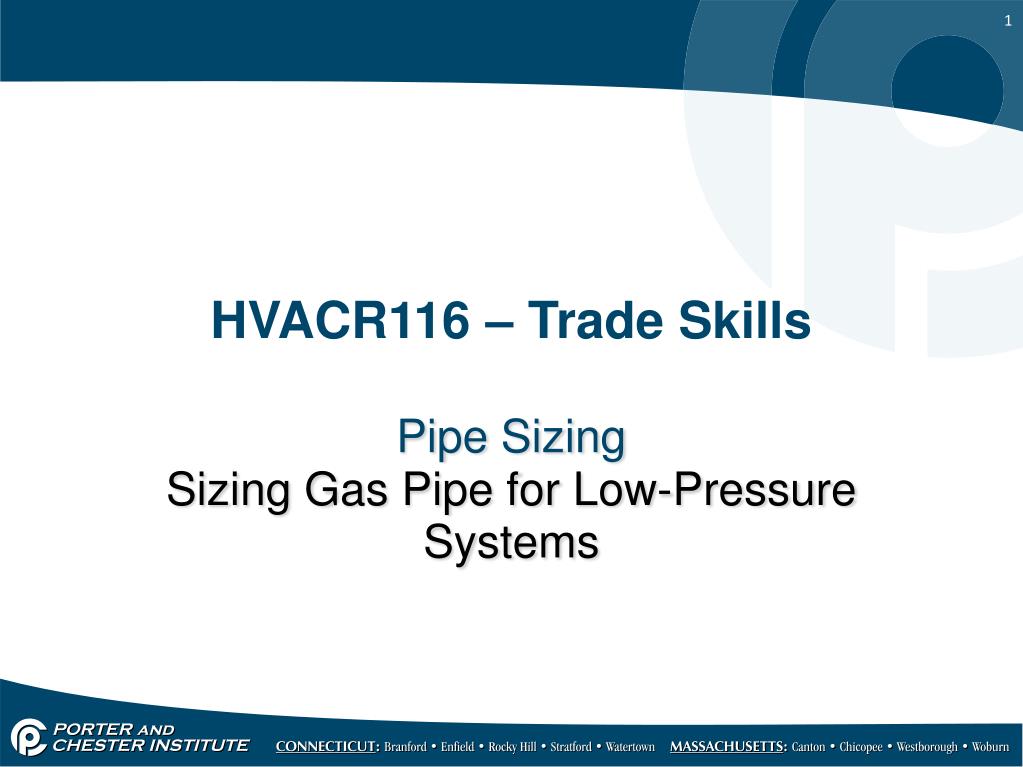 1

HVACR116 – Trade Skills

Pipe Sizing
Sizing Gas Pipe for Low-Pressure Systems

PORTER AND CHESTER INSTITUTE

CONNECTICUT: Branford • Enfield • Rocky Hill • Stratford • Watertown MASSACHUSETTS: Canton • Chicopee • Westborough • Woburn